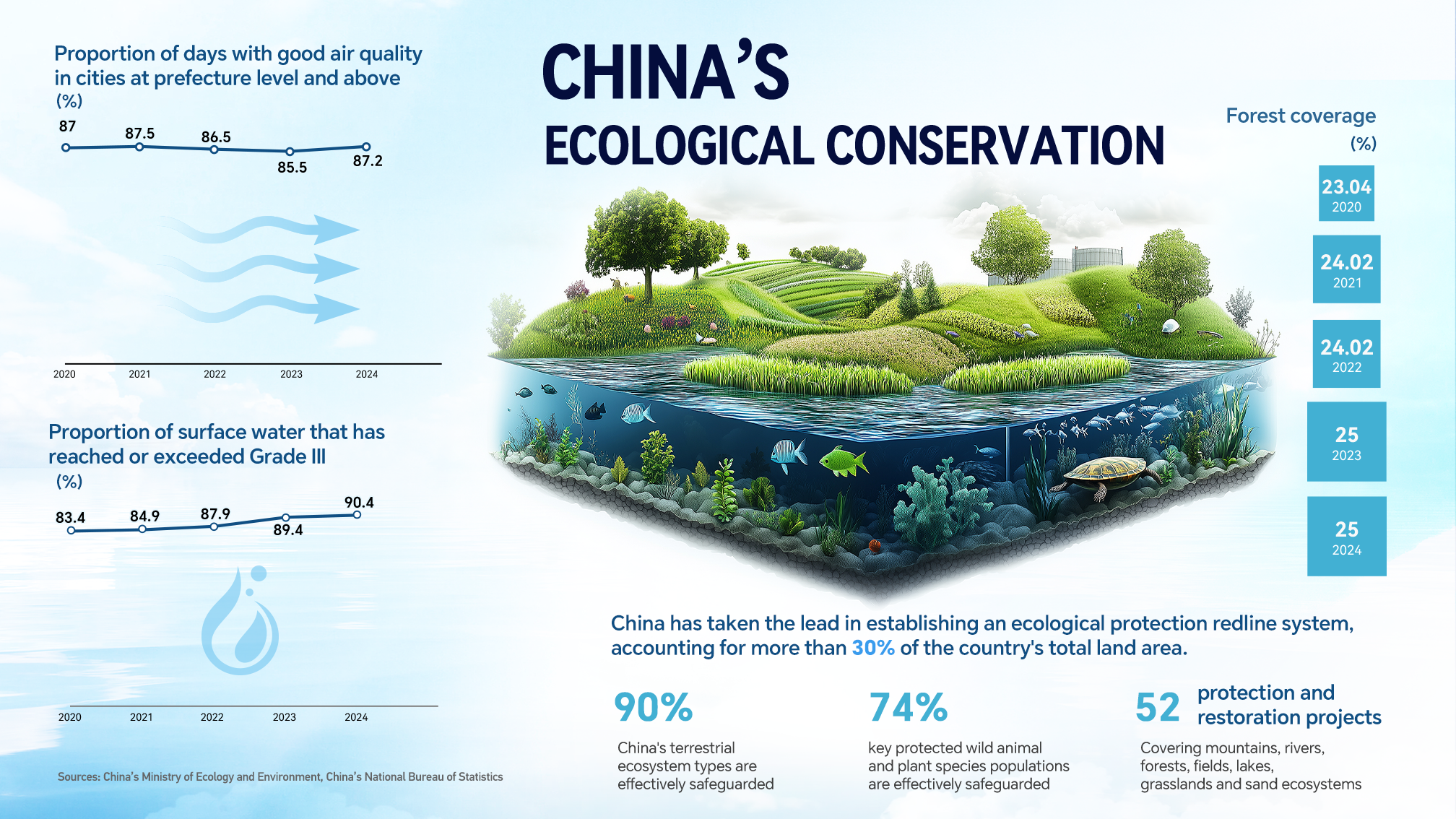 Proportion of days with good air quality in cities at prefecture level and above
(%)

87
87.5
86.5
85.5
87.2

2020
2021
2022
2023
2024

Proportion of surface water that has reached or exceeded Grade III
(%)

83.4
84.9
87.9
89.4
90.4

2020
2021
2022
2023
2024

Sources: China's Ministry of Ecology and Environment, China's National Bureau of Statistics

CHINA'S
ECOLOGICAL CONSERVATION

Forest coverage
(%)

23.04
2020

24.02
2021

24.02
2022

25
2023

25
2024

China has taken the lead in establishing an ecological protection redline system, accounting for more than 30% of the country's total land area.

90%
China's terrestrial ecosystem types are effectively safeguarded

74%
key protected wild animal and plant species populations are effectively safeguarded

52 protection and restoration projects
Covering mountains, rivers, forests, fields, lakes, grasslands and sand ecosystems